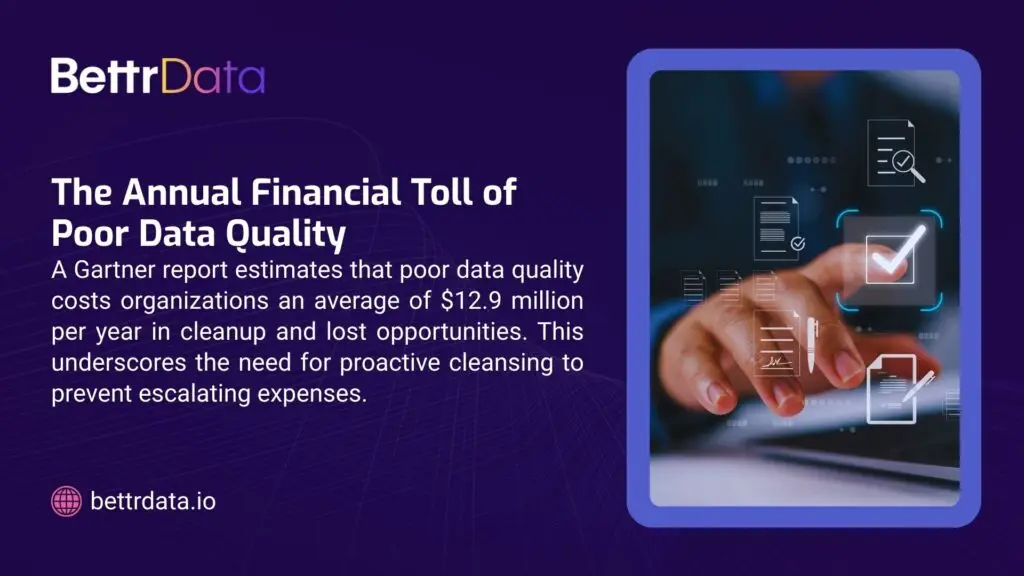 BettrData

The Annual Financial Toll of Poor Data Quality

A Gartner report estimates that poor data quality costs organizations an average of \$12.9 million per year in cleanup and lost opportunities. This underscores the need for proactive cleansing to prevent escalating expenses.

bettrdata.io